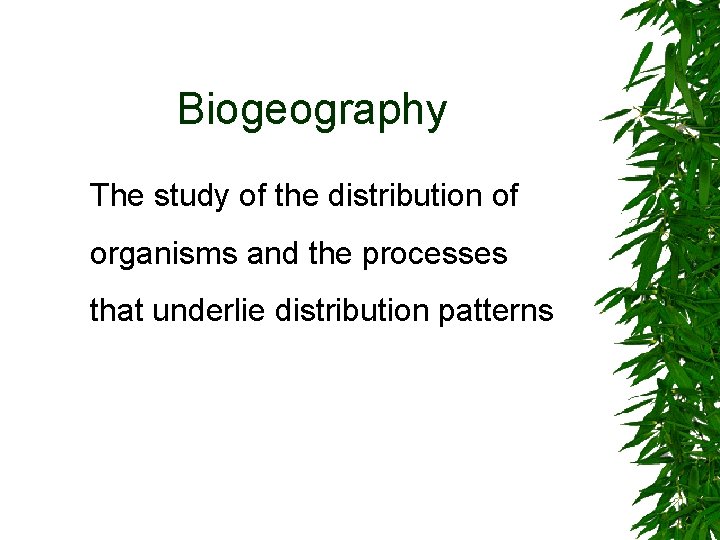 Biogeography

The study of the distribution of organisms and the processes that underlie distribution patterns